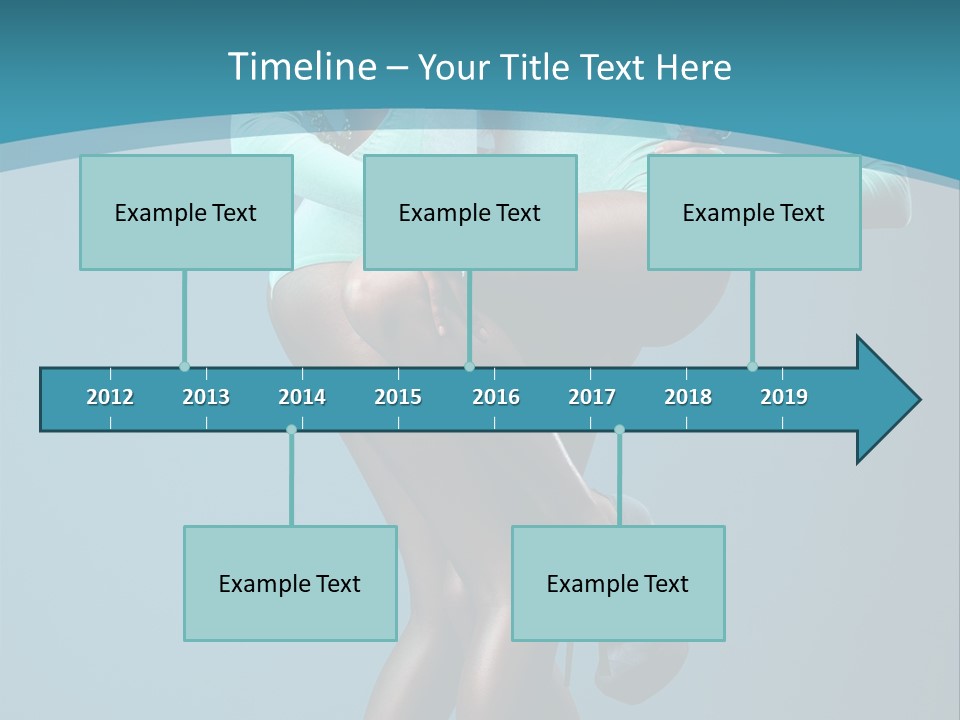 Timeline – Your Title Text Here

Example Text

Example Text

Example Text

2012 2013 2014 2015 2016 2017 2018 2019

Example Text

Example Text